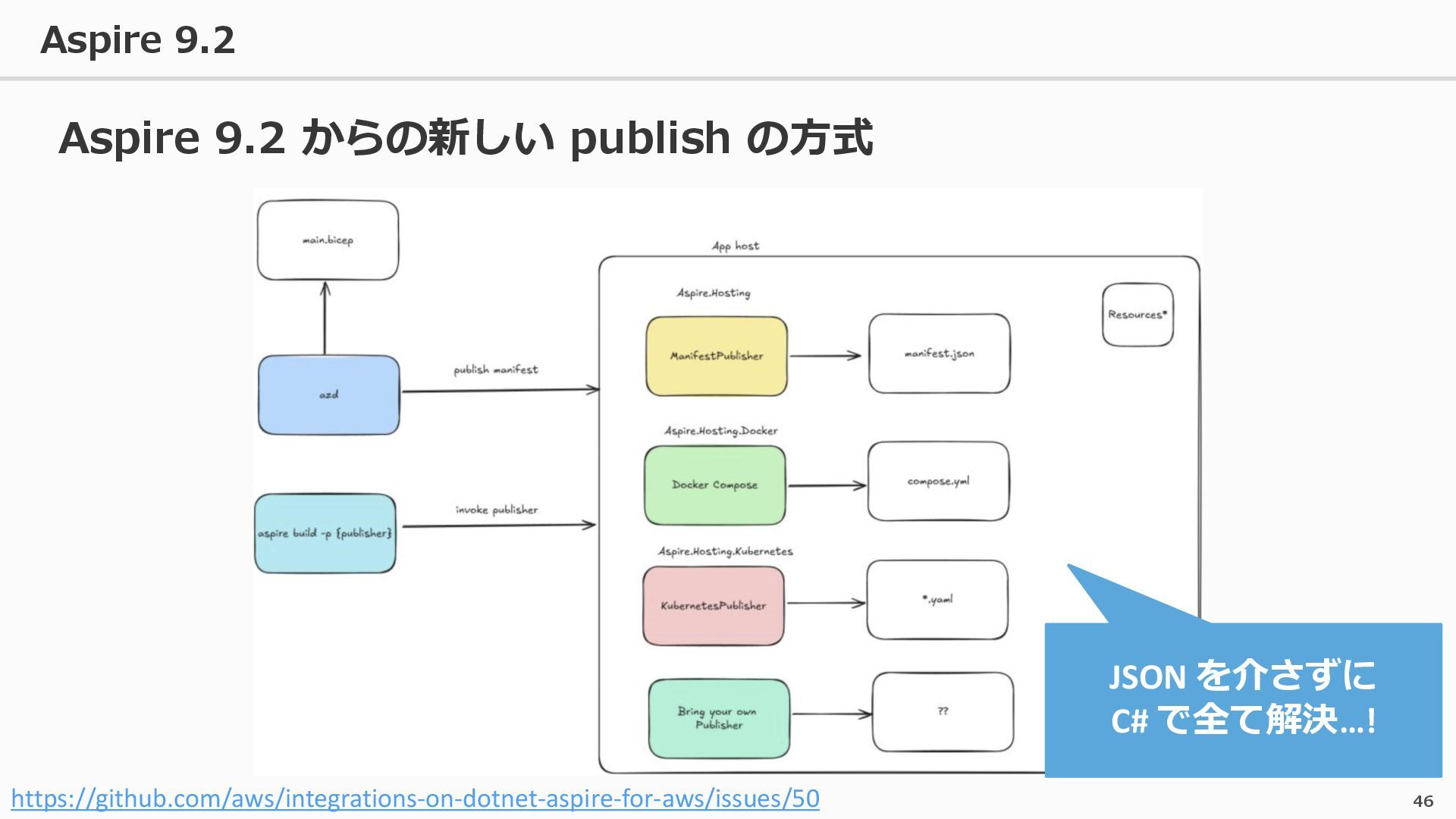 Aspire 9.2

Aspire 9.2 からの新しい publish の方式

main.bicep

azd

aspire build -p {publisher}

publish manifest

invoke publisher

App host

Aspire.Hosting

ManifestPublisher

manifest.json

Resources*

Aspire.Hosting.Docker

Docker Compose

compose.yml

Aspire.Hosting.Kubernetes

KubernetesPublisher

*.yaml

Bring your own Publisher

??

JSON を介さずに C# で全て解決…!

https://github.com/aws/integrations-on-dotnet-aspire-for-aws/issues/50

46